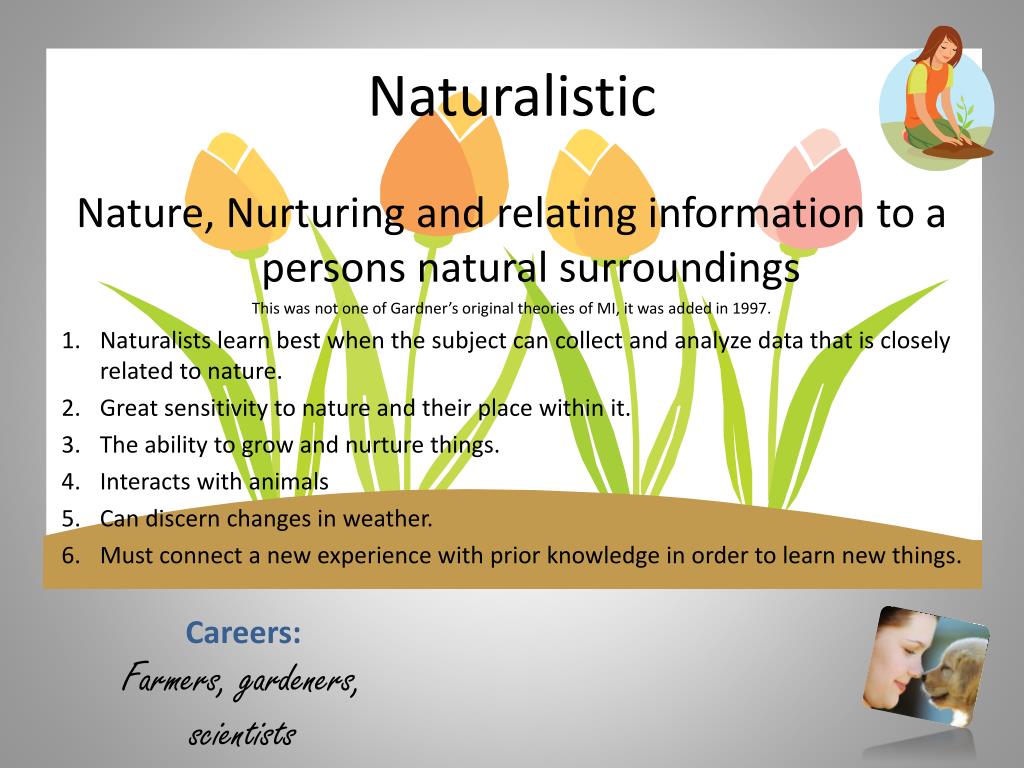 Naturalistic

Nature, Nurturing and relating information to a persons natural surroundings

This was not one of Gardner's original theories of MI, it was added in 1997.

1. Naturalists learn best when the subject can collect and analyze data that is closely related to nature.
2. Great sensitivity to nature and their place within it.
3. The ability to grow and nurture things.
4. Interacts with animals
5. Can discern changes in weather.
6. Must connect a new experience with prior knowledge in order to learn new things.

Careers:
Farmers, gardeners, scientists